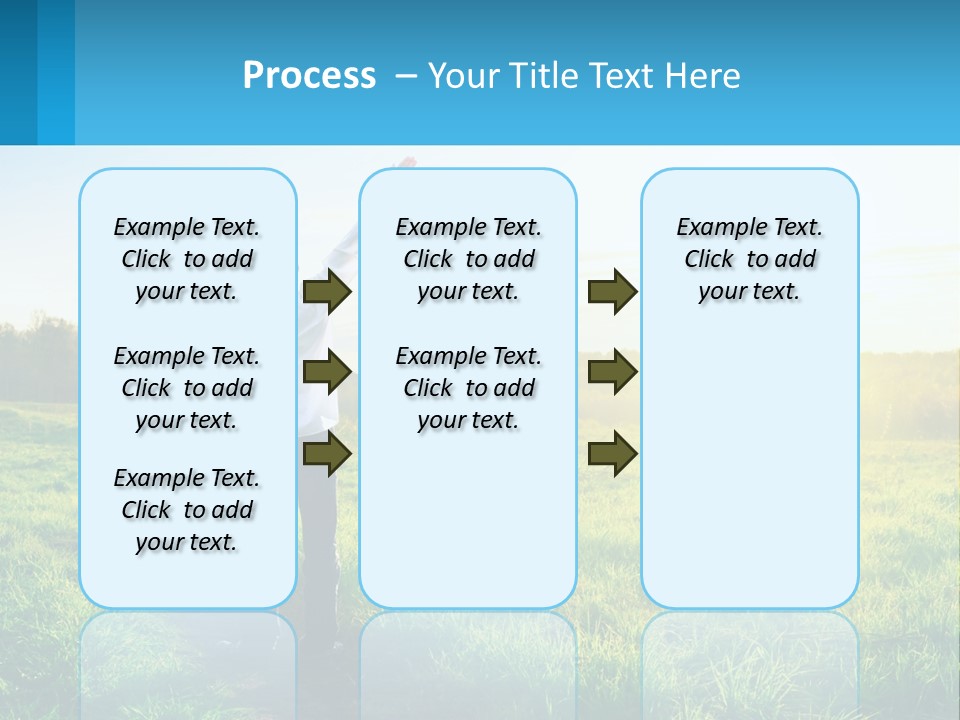 Process – Your Title Text Here

Example Text. Click to add your text.

Example Text. Click to add your text.

Example Text. Click to add your text.

Example Text. Click to add your text.

Example Text. Click to add your text.

Example Text. Click to add your text.